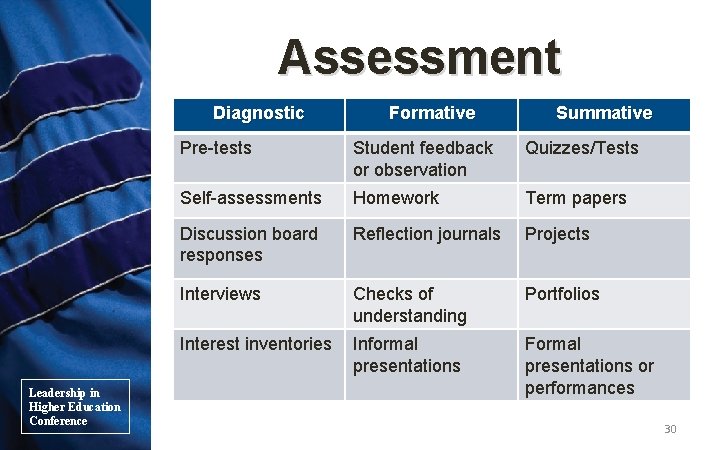 Assessment

| Diagnostic | Formative | Summative |
|---|---|---|
| Pre-tests | Student feedback or observation | Quizzes/Tests |
| Self-assessments | Homework | Term papers |
| Discussion board responses | Reflection journals | Projects |
| Interviews | Checks of understanding | Portfolios |
| Interest inventories | Informal presentations | Formal presentations or performances |

Leadership in Higher Education Conference

30